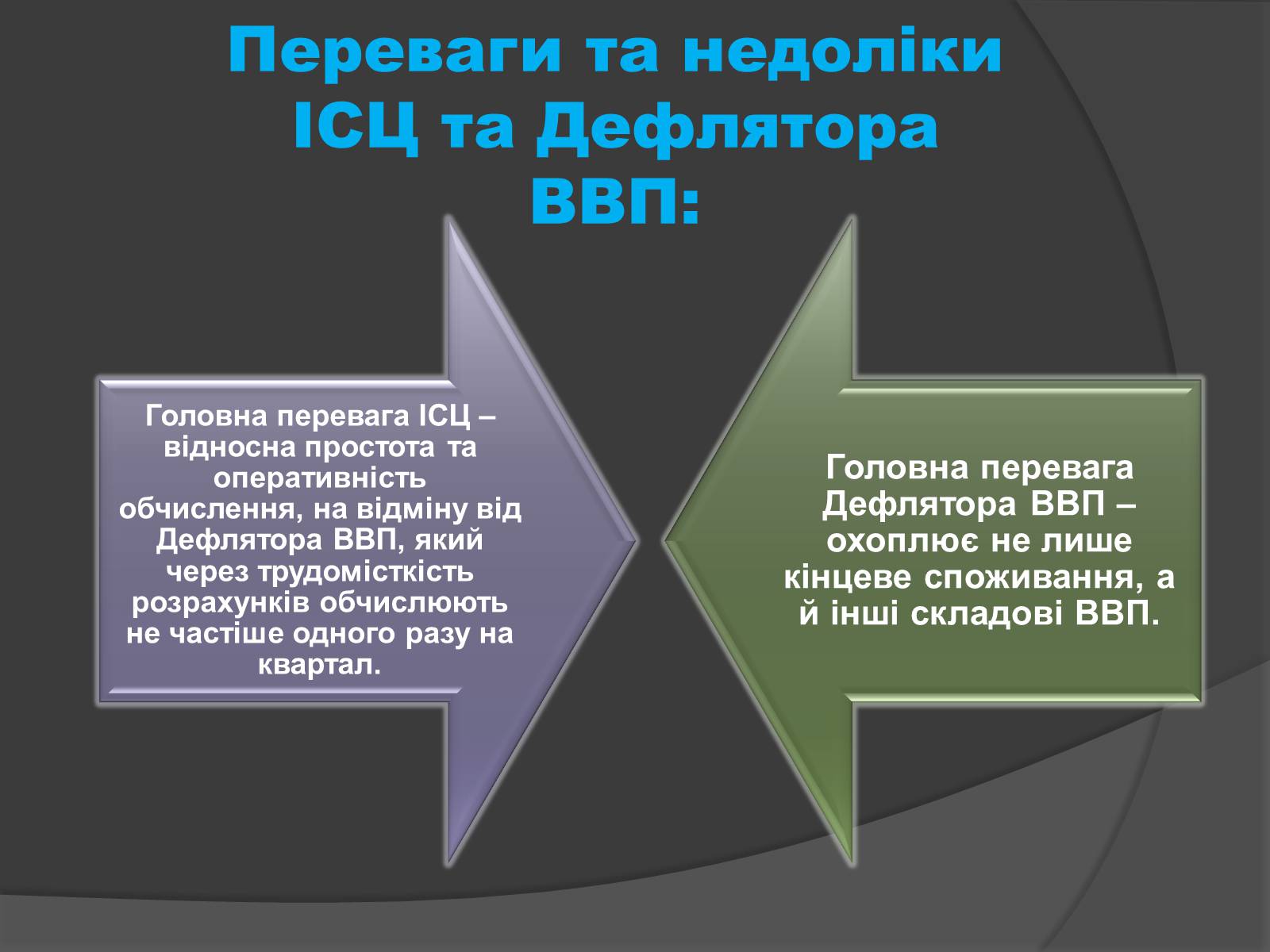 Переваги та недоліки ІСЦ та Дефлятора ВВП:

Головна перевага ІСЦ – відносна простота та оперативність обчислення, на відміну від Дефлятора ВВП, який через трудомісткість розрахунків обчислюють не частіше одного разу на квартал.

Головна перевага Дефлятора ВВП – охоплює не лише кінцеве споживання, а й інші складові ВВП.